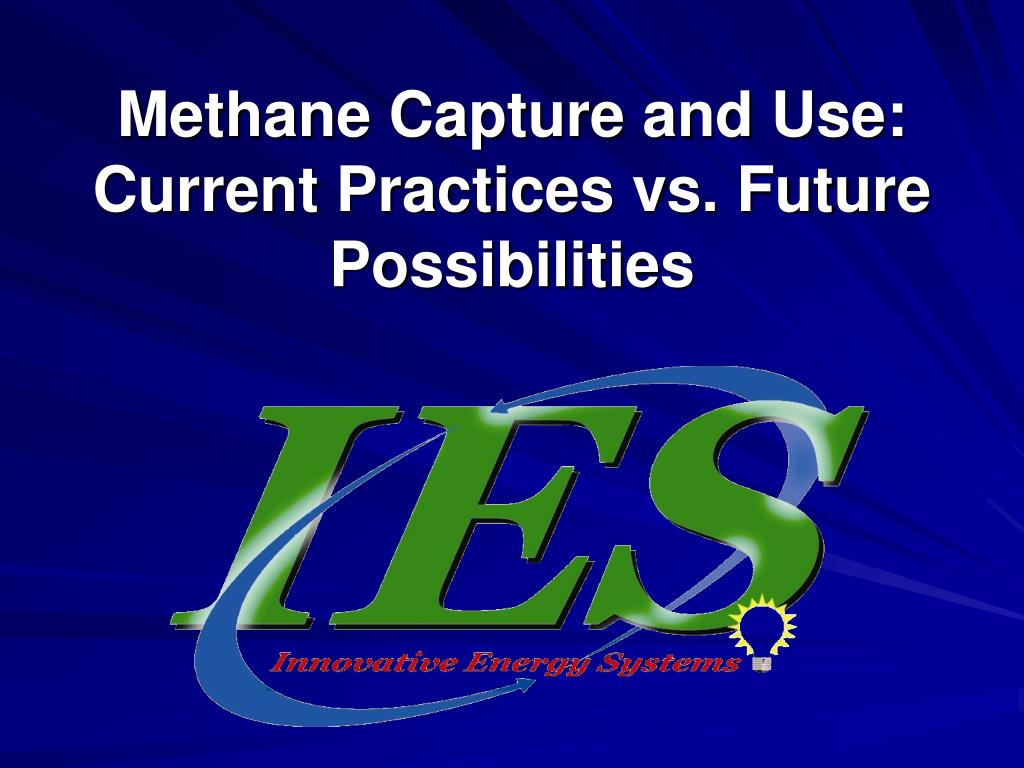 Methane Capture and Use: Current Practices vs. Future Possibilities

IES

Innovative Energy Systems